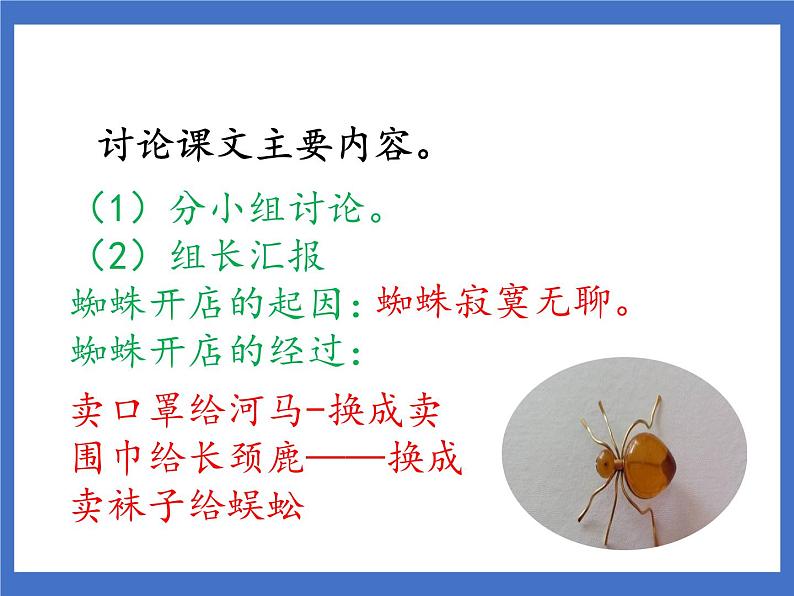 讨论课文主要内容。

（1）分小组讨论。

（2）组长汇报

蜘蛛开店的起因：蜘蛛寂寞无聊。

蜘蛛开店的经过：

卖口罩给河马-换成卖围巾给长颈鹿——换成卖袜子给蜈蚣